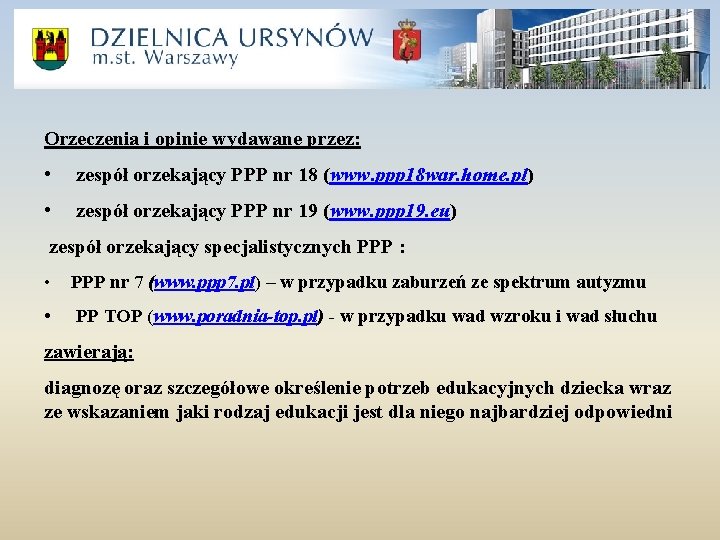 DZIELNICA URSYNÓW
m.st. Warszawy

Orzeczenia i opinie wydawane przez:

• zespół orzekający PPP nr 18 (www.ppp18war.home.pl)

• zespół orzekający PPP nr 19 (www.ppp19.eu)

zespół orzekający specjalistycznych PPP :

• PPP nr 7 (www.ppp7.pl) – w przypadku zaburzeń ze spektrum autyzmu

• PP TOP (www.poradnia-top.pl) - w przypadku wad wzroku i wad słuchu

zawierają:

diagnozę oraz szczegółowe określenie potrzeb edukacyjnych dziecka wraz ze wskazaniem jaki rodzaj edukacji jest dla niego najbardziej odpowiedni